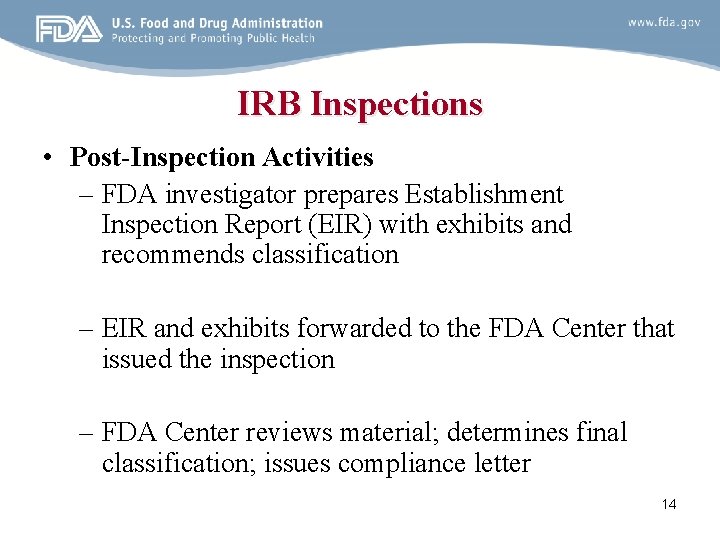 FDA U.S. Food and Drug Administration
Protecting and Promoting Public Health

www.fda.gov

IRB Inspections

• Post-Inspection Activities

– FDA investigator prepares Establishment Inspection Report (EIR) with exhibits and recommends classification

– EIR and exhibits forwarded to the FDA Center that issued the inspection

– FDA Center reviews material; determines final classification; issues compliance letter

14